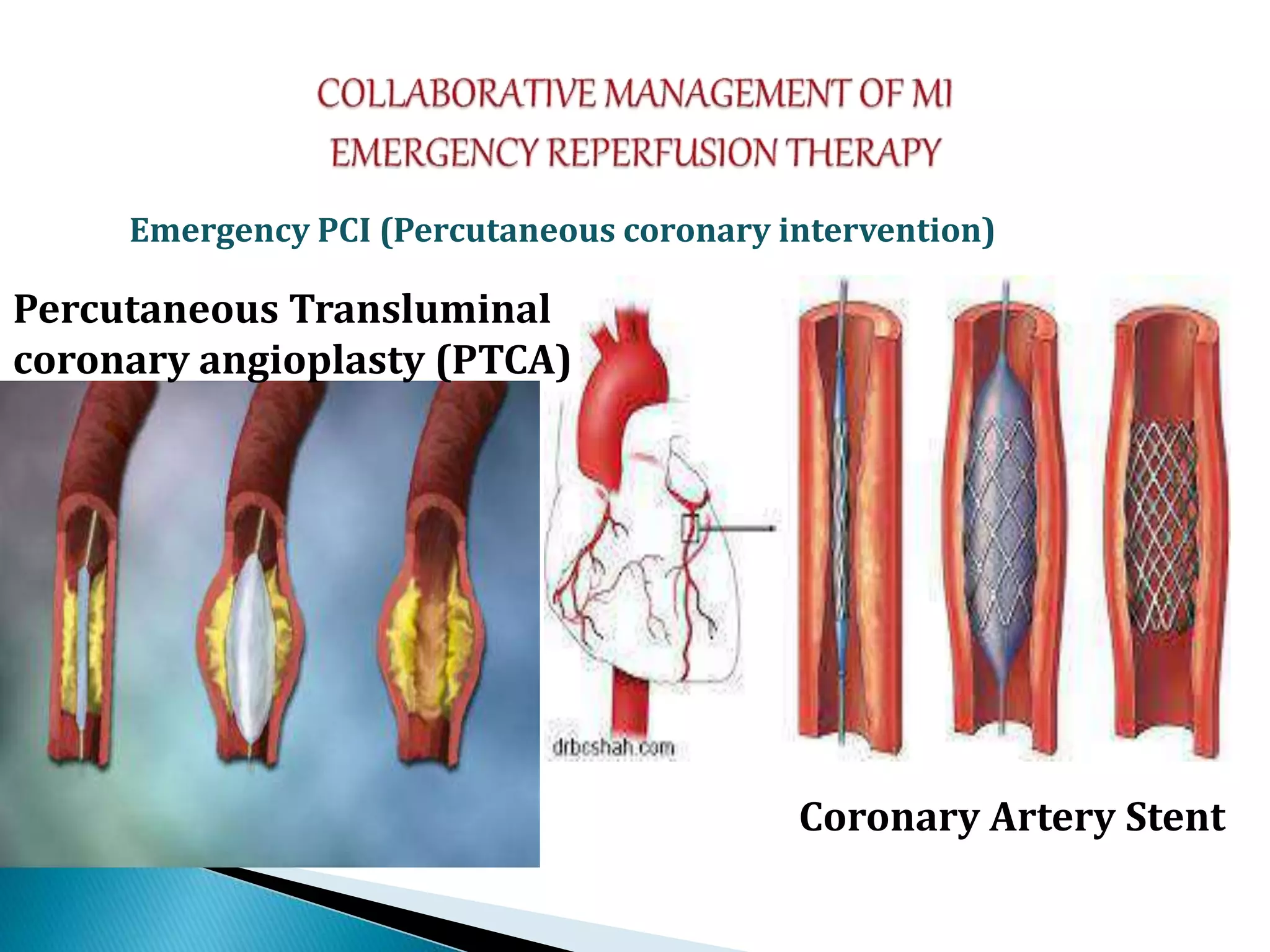 COLLABORATIVE MANAGEMENT OF MI
EMERGENCY REPERFUSION THERAPY

Emergency PCI (Percutaneous coronary intervention)

Percutaneous Transluminal coronary angioplasty (PTCA)

drbcshah.com

Coronary Artery Stent